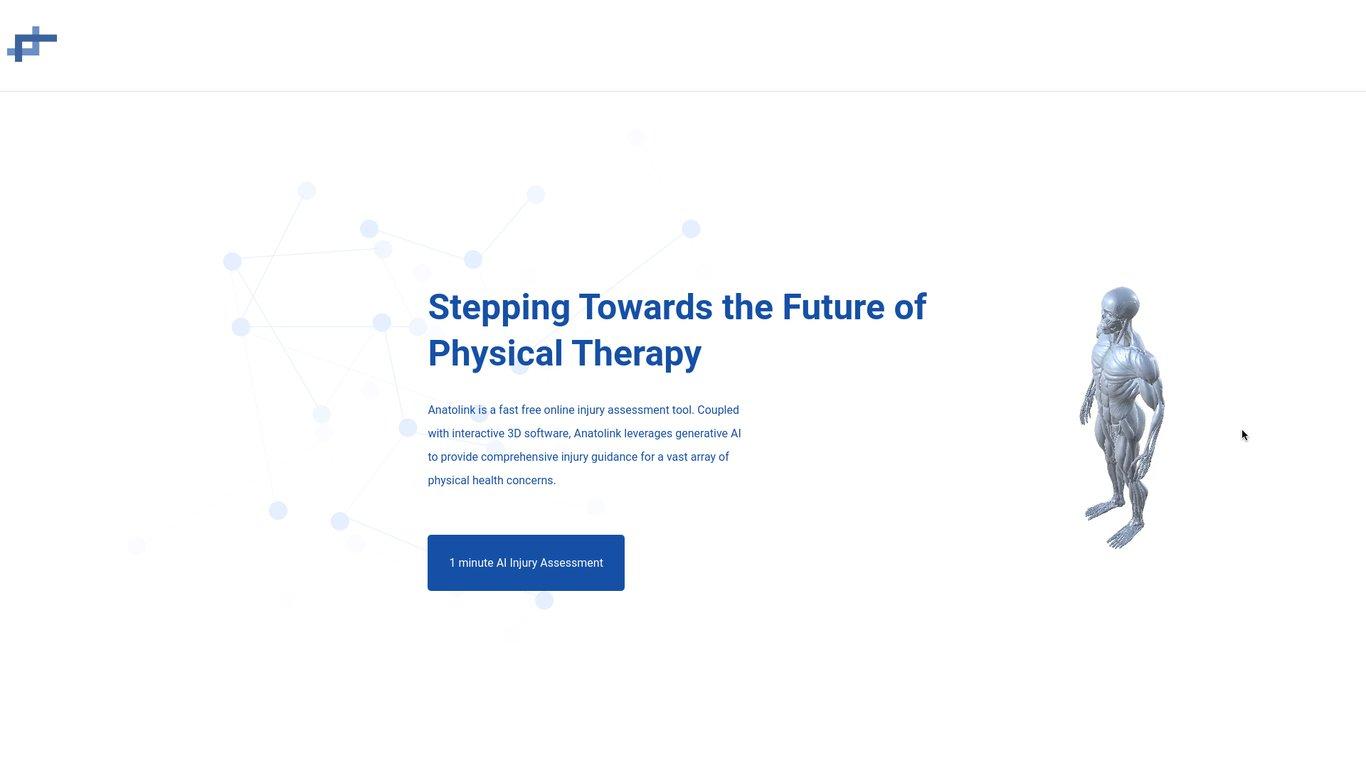 Stepping Towards the Future of Physical Therapy

Anatolink is a fast free online injury assessment tool. Coupled with interactive 3D software, Anatolink leverages generative AI to provide comprehensive injury guidance for a vast array of physical health concerns.

1 minute AI Injury Assessment